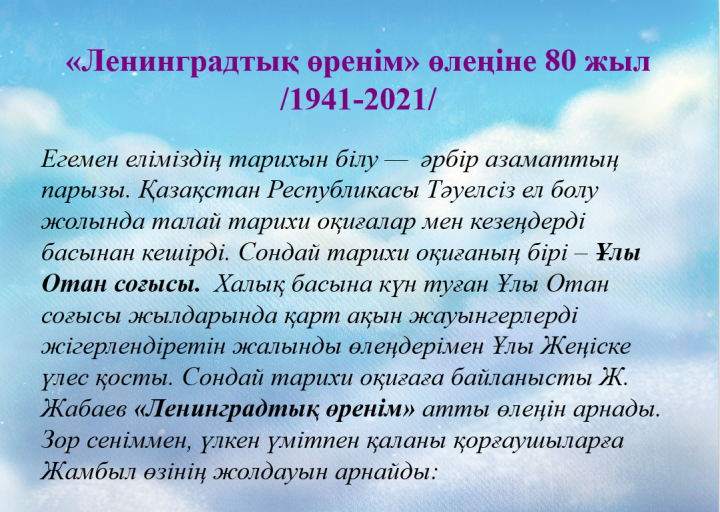 «Ленинградтық өренім» өлеңіне 80 жыл /1941-2021/

Егемен еліміздің тарихын білу — әрбір азаматтың парызы. Қазақстан Республикасы Тәуелсіз ел болу жолында талай тарихи оқиғалар мен кезеңдерді басынан кешірді. Сондай тарихи оқиғаның бірі – Ұлы Отан соғысы. Халық басына күн туған Ұлы Отан соғысы жылдарында қарт ақын жауынгерлерді жігерлендіретін жалынды өлеңдерімен Ұлы Жеңіске үлес қосты. Сондай тарихи оқиғаға байланысты Ж. Жабаев «Ленинградтық өренім» атты өлеңін арнады. Зор сеніммен, үлкен үмітпен қаланы қорғаушыларға Жамбыл өзінің жолдауын арнайды: